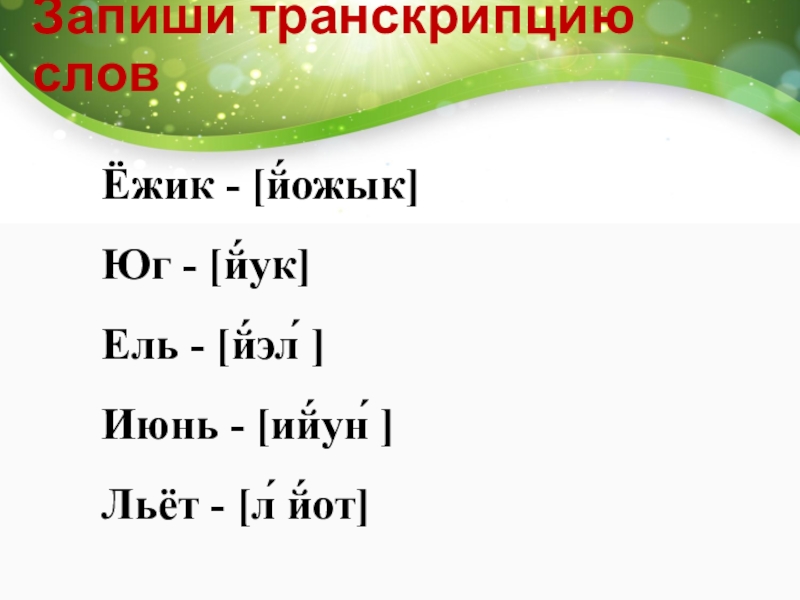 Запиши транскрипцию слов

Ёжик - [й́ожык]

Юг - [й́ук]

Ель - [й́эл́ ]

Июнь - [ий́ун́ ]

Льёт - [л́ й́от]